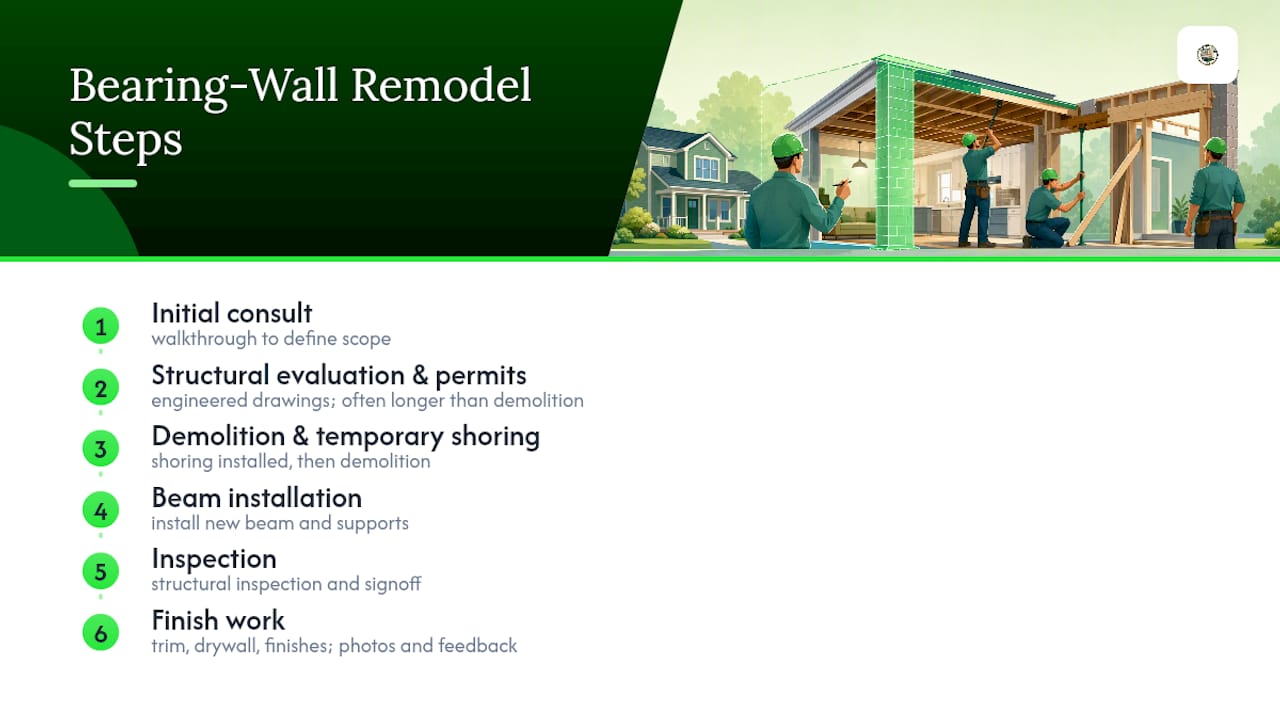 Bearing-Wall Remodel Steps

1
Initial consult
walkthrough to define scope

2
Structural evaluation & permits
engineered drawings; often longer than demolition

3
Demolition & temporary shoring
shoring installed, then demolition

4
Beam installation
install new beam and supports

5
Inspection
structural inspection and signoff

6
Finish work
trim, drywall, finishes; photos and feedback